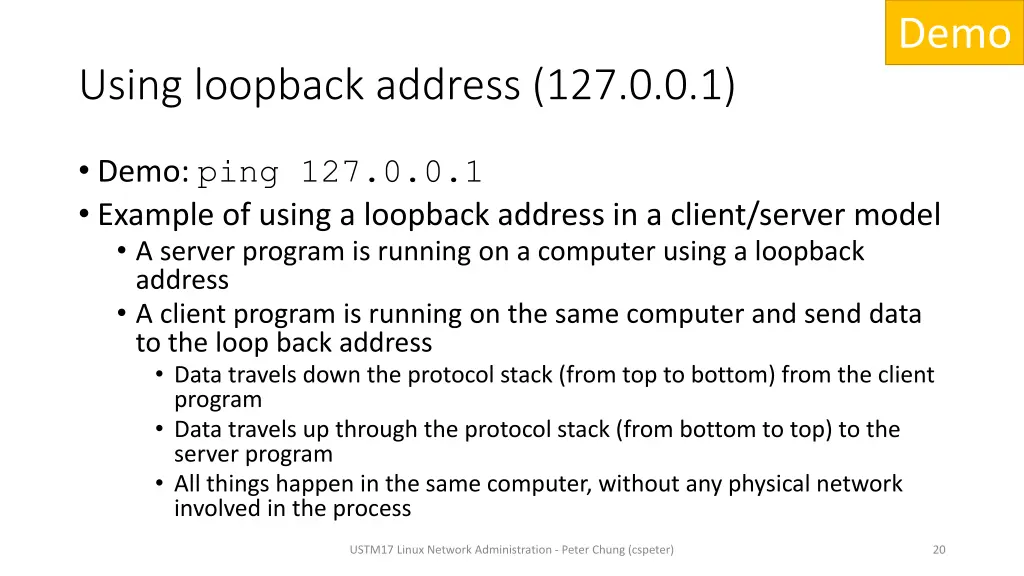 Demo

Using loopback address (127.0.0.1)

• Demo: ping 127.0.0.1
• Example of using a loopback address in a client/server model
  • A server program is running on a computer using a loopback address
  • A client program is running on the same computer and send data to the loop back address
    • Data travels down the protocol stack (from top to bottom) from the client program
    • Data travels up through the protocol stack (from bottom to top) to the server program
    • All things happen in the same computer, without any physical network involved in the process

USTM17 Linux Network Administration - Peter Chung (cspeter)

20